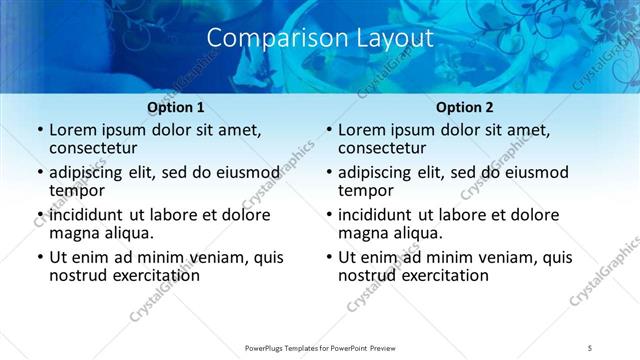 Comparison Layout

Option 1

• Lorem ipsum dolor sit amet, consectetur
• adipiscing elit, sed do eiusmod tempor
• incididunt ut labore et dolore magna aliqua.
• Ut enim ad minim veniam, quis nostrud exercitation

Option 2

• Lorem ipsum dolor sit amet, consectetur
• adipiscing elit, sed do eiusmod tempor
• incididunt ut labore et dolore magna aliqua.
• Ut enim ad minim veniam, quis nostrud exercitation

CrystalGraphics

PowerPlugs Templates for PowerPoint Preview

5